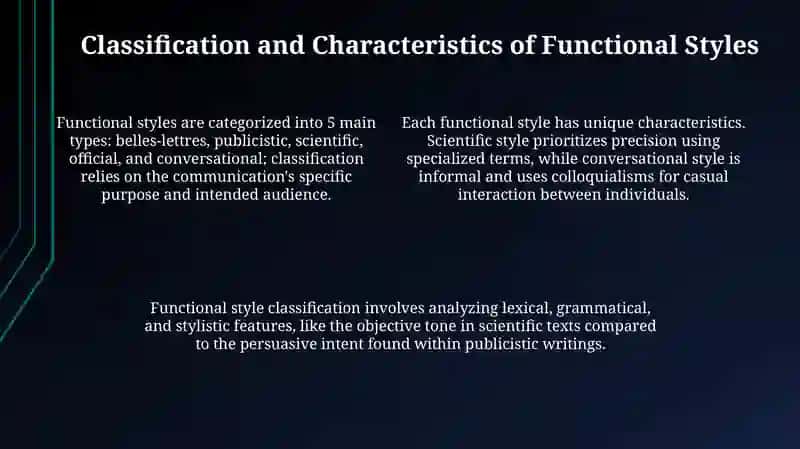 Classification and Characteristics of Functional Styles

Functional styles are categorized into 5 main types: belles-lettres, publicistic, scientific, official, and conversational; classification relies on the communication's specific purpose and intended audience.

Each functional style has unique characteristics. Scientific style prioritizes precision using specialized terms, while conversational style is informal and uses colloquialisms for casual interaction between individuals.

Functional style classification involves analyzing lexical, grammatical, and stylistic features, like the objective tone in scientific texts compared to the persuasive intent found within publicistic writings.